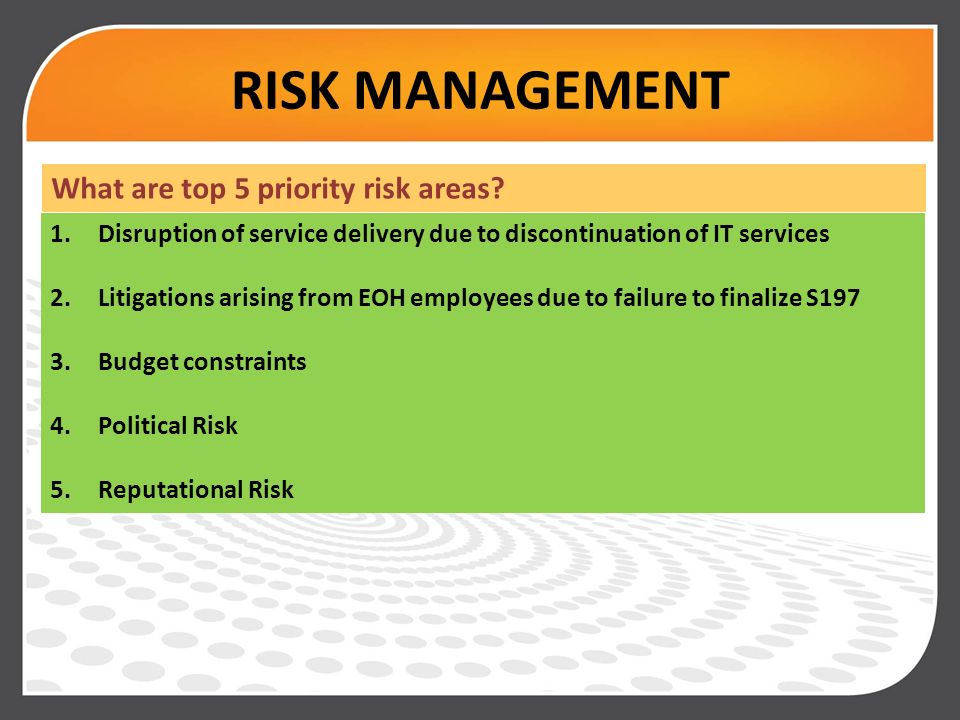 RISK MANAGEMENT

What are top 5 priority risk areas?

1. Disruption of service delivery due to discontinuation of IT services

2. Litigations arising from EOH employees due to failure to finalize S197

3. Budget constraints

4. Political Risk

5. Reputational Risk